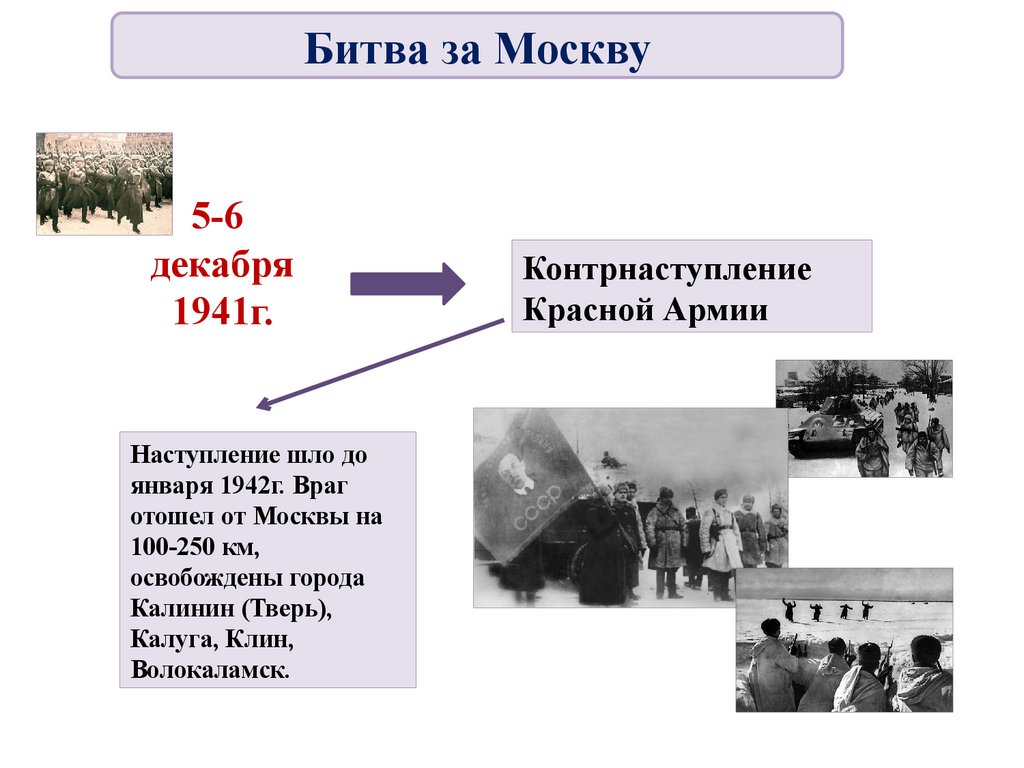 Битва за Москву

5-6 декабря 1941г.

Контрнаступление Красной Армии

Наступление шло до января 1942г. Враг отошел от Москвы на 100-250 км, освобождены города Калинин (Тверь), Калуга, Клин, Волокаламск.

СССР